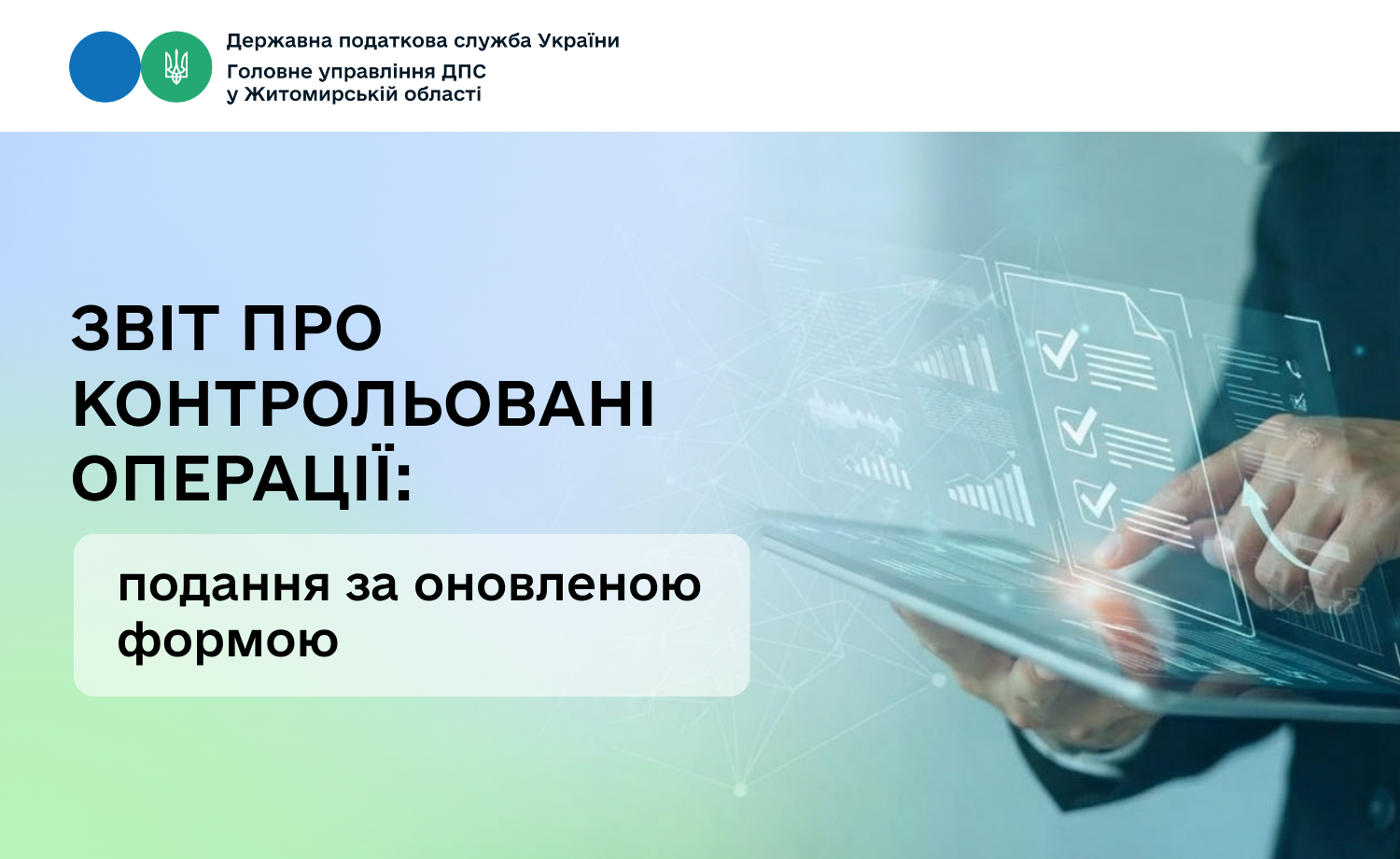 Державна податкова служба України
Головне управління ДПС
у Житомирській області

ЗВІТ ПРО КОНТРОЛЬОВАНІ ОПЕРАЦІЇ:

подання за оновленою формою